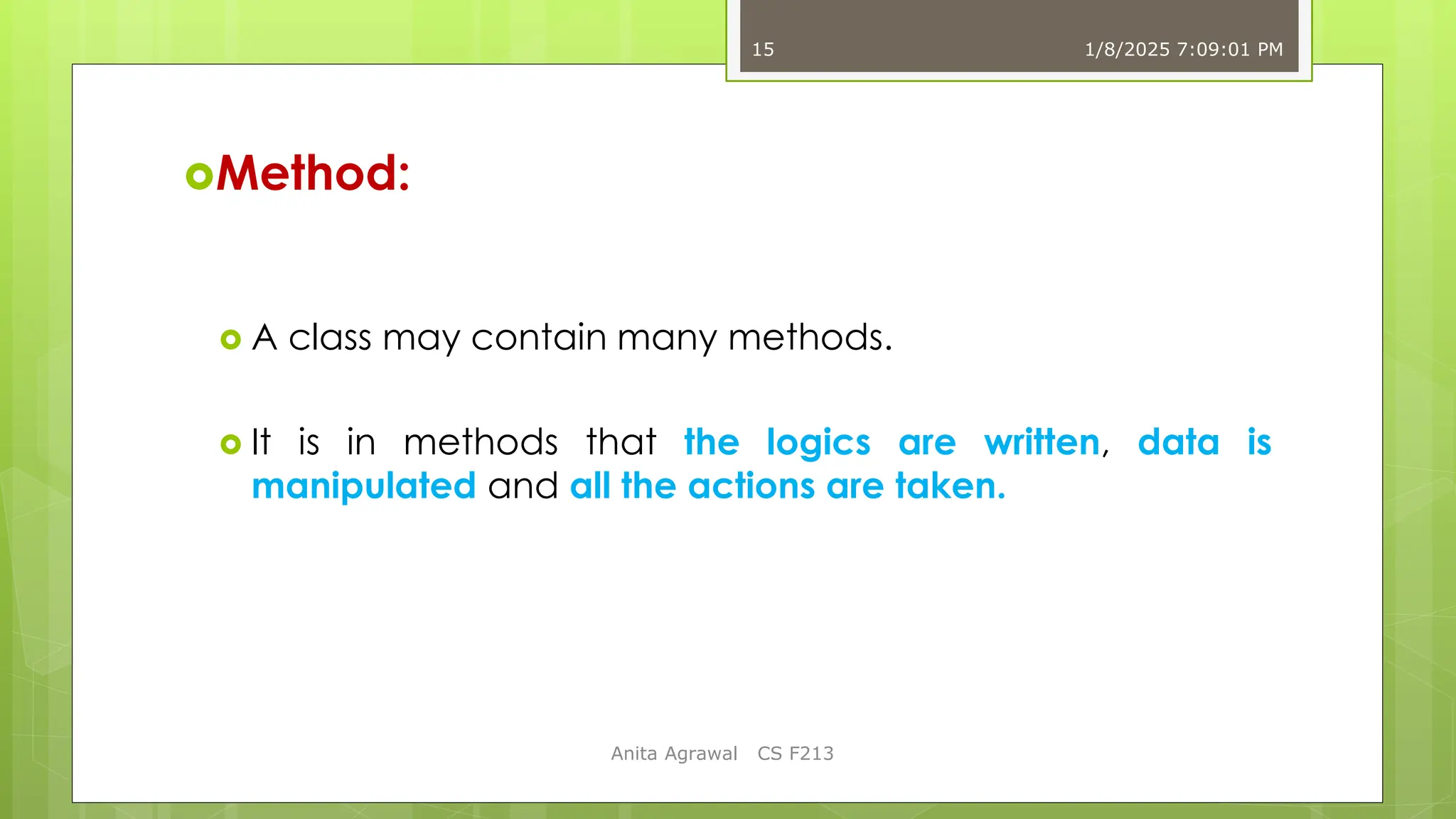 15

1/8/2025 7:09:01 PM

Method:

A class may contain many methods.

It is in methods that the logics are written, data is manipulated and all the actions are taken.

Anita Agrawal CS F213